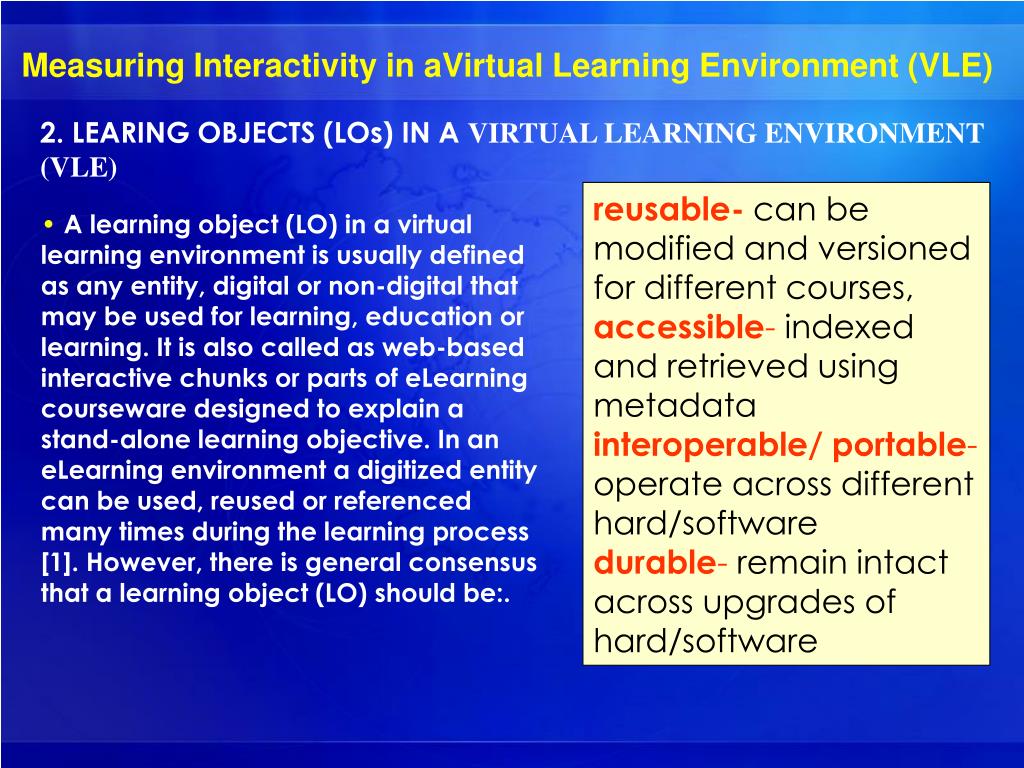 Measuring Interactivity in aVirtual Learning Environment (VLE)

2. LEARING OBJECTS (LOs) IN A VIRTUAL LEARNING ENVIRONMENT (VLE)

• A learning object (LO) in a virtual learning environment is usually defined as any entity, digital or non-digital that may be used for learning, education or learning. It is also called as web-based interactive chunks or parts of eLearning courseware designed to explain a stand-alone learning objective. In an eLearning environment a digitized entity can be used, reused or referenced many times during the learning process [1]. However, there is general consensus that a learning object (LO) should be:.

reusable- can be modified and versioned for different courses, accessible- indexed and retrieved using metadata interoperable/ portable- operate across different hard/software durable- remain intact across upgrades of hard/software